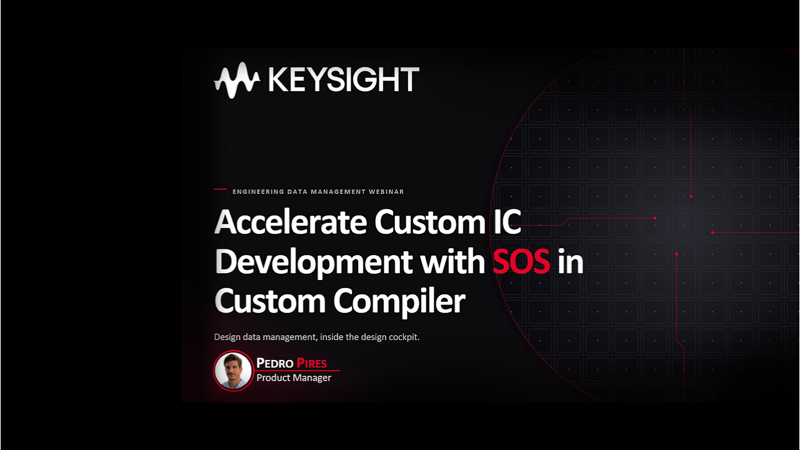 KEYSIGHT

ENGINEERING DATA MANAGEMENT WEBINAR

Accelerate Custom IC Development with SOS in Custom Compiler

Design data management, inside the design cockpit.

PEDRO PIRES
Product Manager